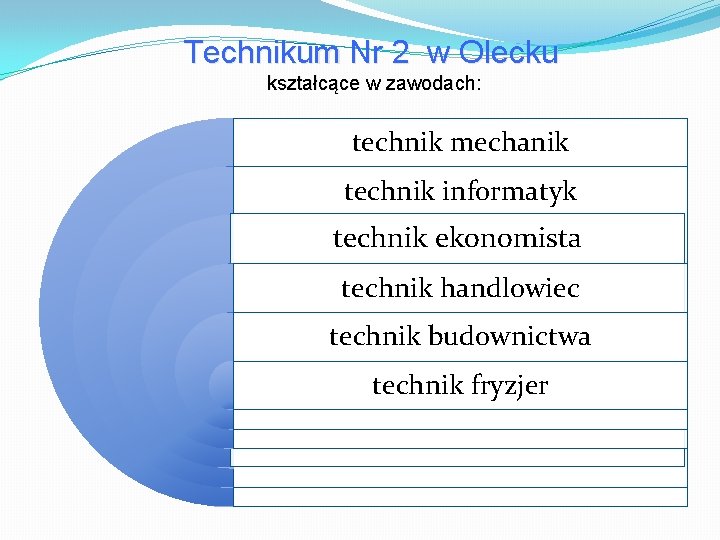 Technikum Nr 2  w Olecku
kształcące w zawodach:

technik mechanik

technik informatyk

technik ekonomista

technik handlowiec

technik budownictwa

technik fryzjer